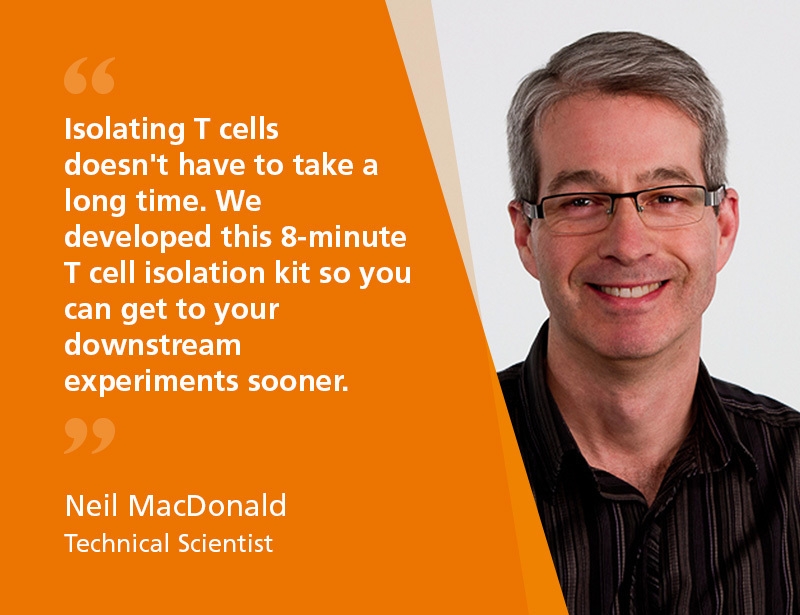 “

Isolating T cells doesn't have to take a long time. We developed this 8-minute T cell isolation kit so you can get to your downstream experiments sooner.

”

Neil MacDonald
Technical Scientist